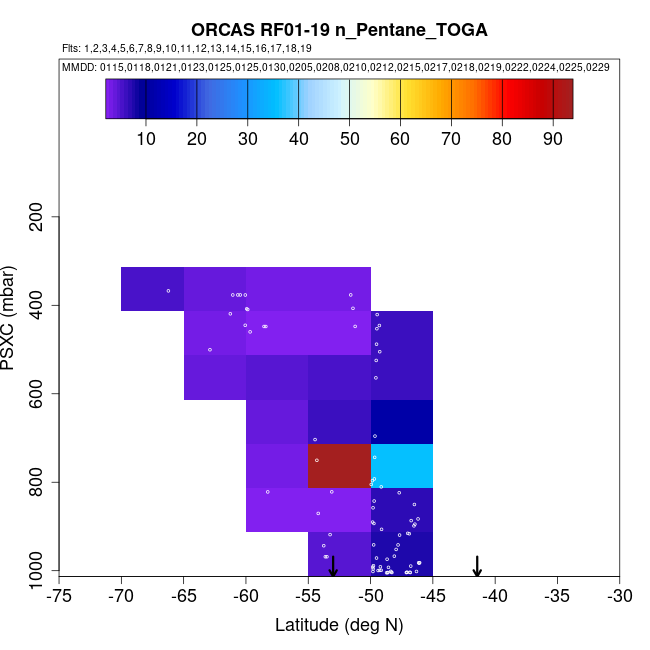 ORCAS RF01-19 n_Pentane_TOGA

Flts: 1,2,3,4,5,6,7,8,9,10,11,12,13,14,15,16,17,18,19

MMDD: 0115,0118,0121,0123,0125,0125,0130,0205,0208,0210,0212,0215,0217,0218,0219,0222,0224,0225,0229

10 20 30 40 50 60 70 80 90

PSXC (mbar)

200
400
600
800
1000

-75 -70 -65 -60 -55 -50 -45 -40 -35 -30

Latitude (deg N)